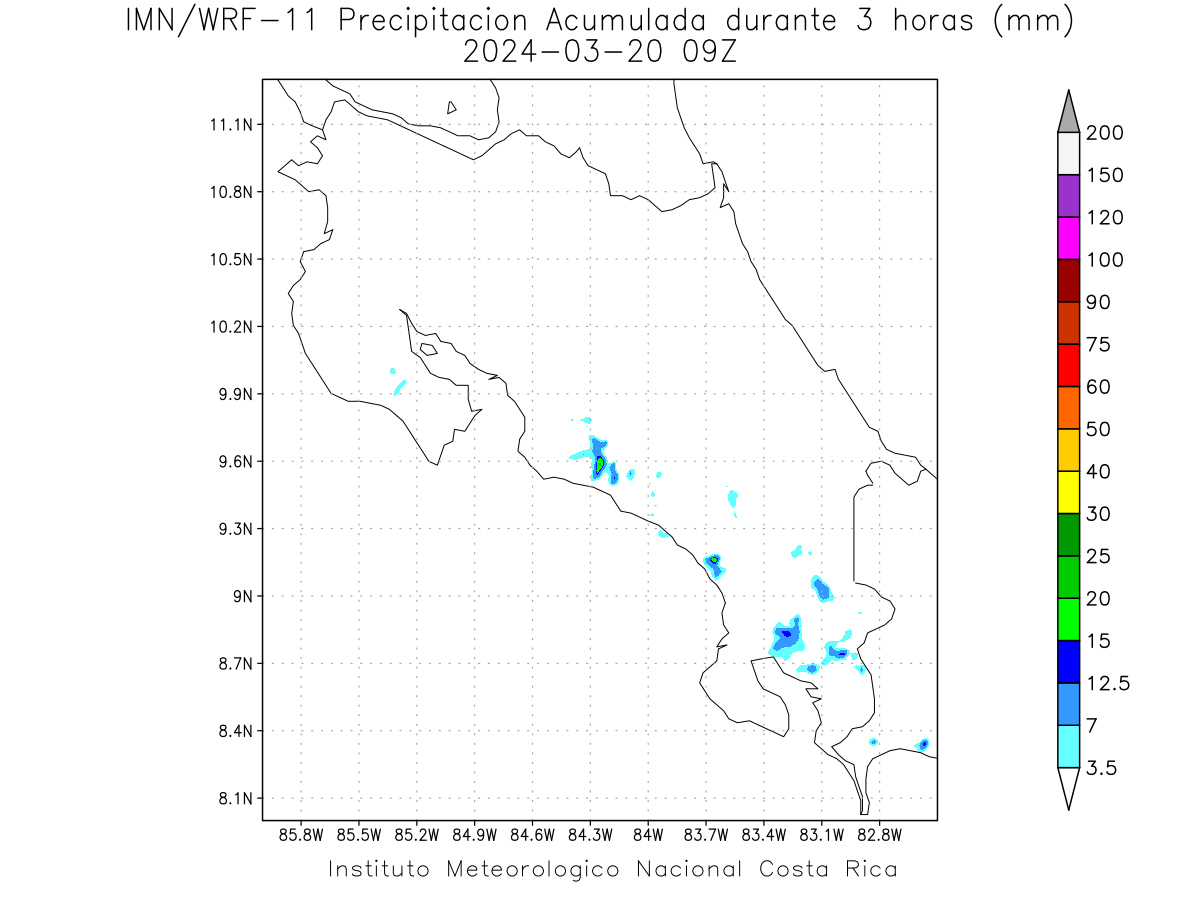 IMN/WRF-11 Precipitacion Acumulada durante 3 horas (mm)
2024-03-20 09Z

11.1N
10.8N
10.5N
10.2N
9.9N
9.6N
9.3N
9N
8.7N
8.4N
8.1N

85.8W 85.5W 85.2W 84.9W 84.6W 84.3W 84W 83.7W 83.4W 83.1W 82.8W

200
150
120
100
90
75
60
50
40
30
25
20
15
12.5
7
3.5

Instituto Meteorologico Nacional Costa Rica